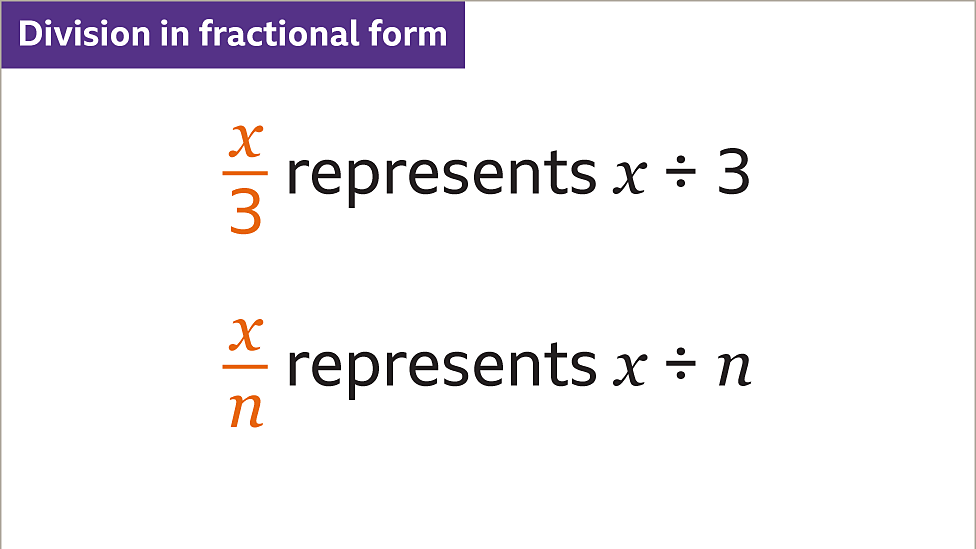 Division in fractional form

$\frac{x}{3}$ represents $x \div 3$

$\frac{x}{n}$ represents $x \div n$